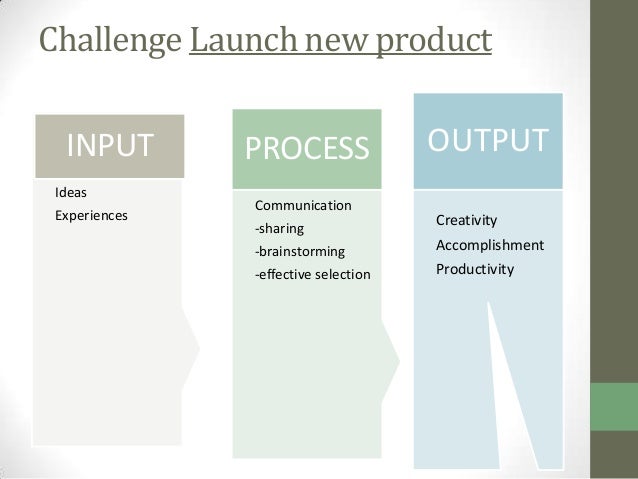 Challenge Launch new product

INPUT

Ideas
Experiences

PROCESS

Communication
-sharing
-brainstorming
-effective selection

OUTPUT

Creativity
Accomplishment
Productivity